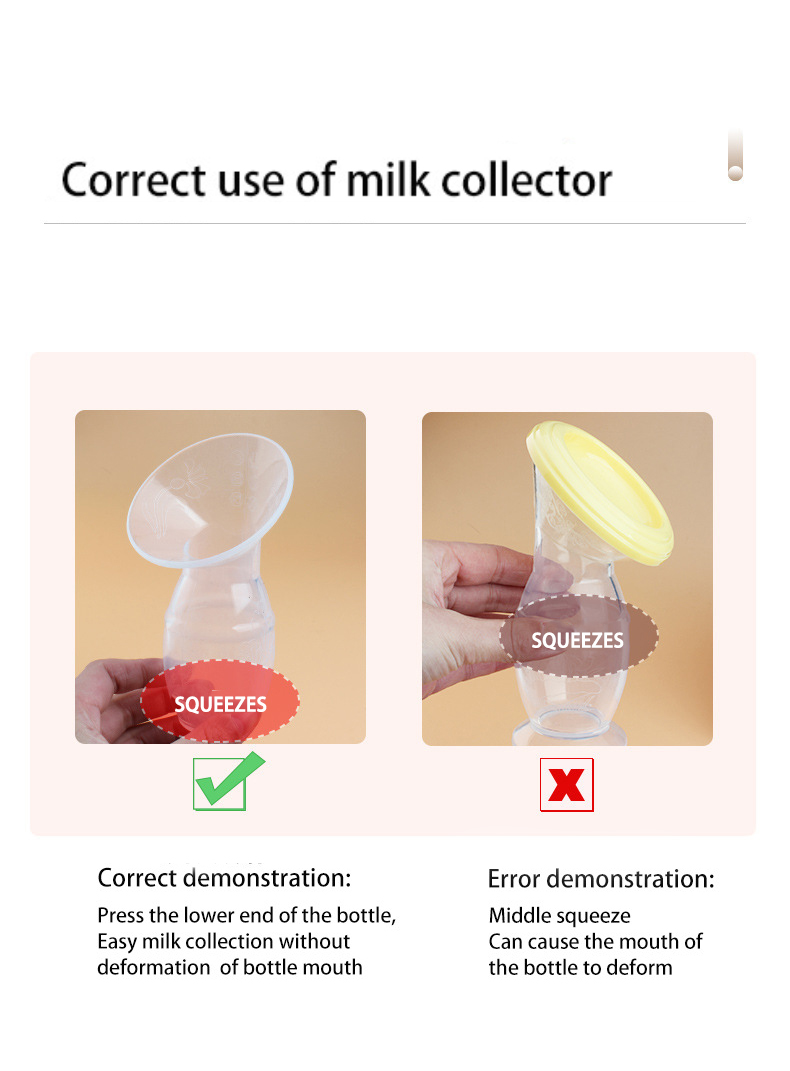 Correct use of milk collector

SQUEEZES

SQUEEZES

Correct demonstration:

Press the lower end of the bottle, Easy milk collection without deformation  of bottle mouth

Error demonstration:

Middle squeeze
Can cause the mouth of the bottle to deform